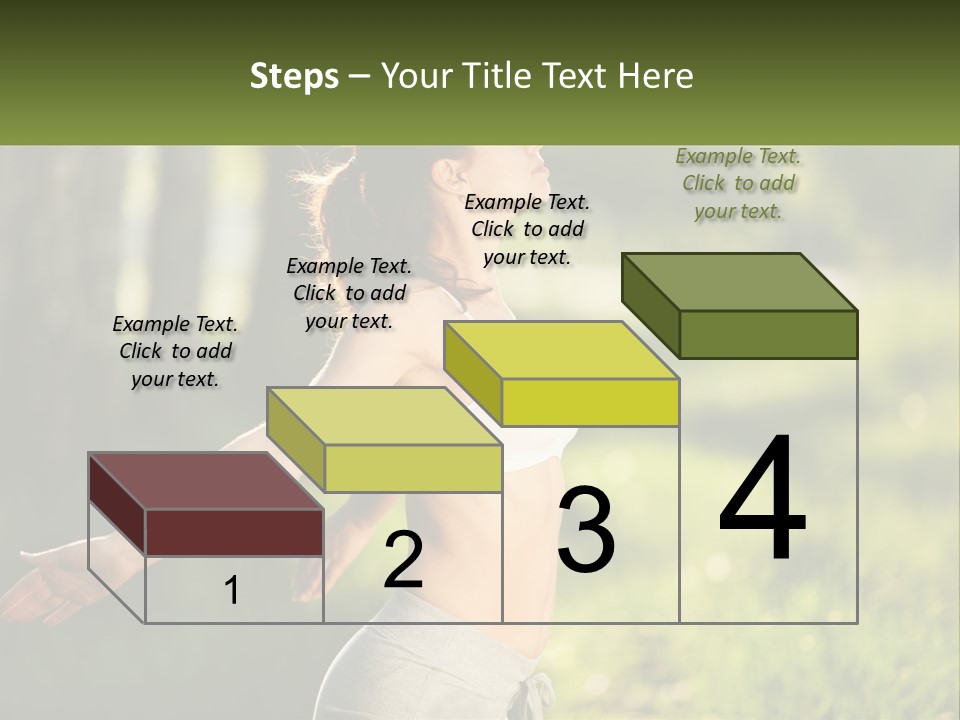 Steps – Your Title Text Here

Example Text. Click to add your text.

Example Text. Click to add your text.

Example Text. Click to add your text.

Example Text. Click to add your text.

1

2

3

4